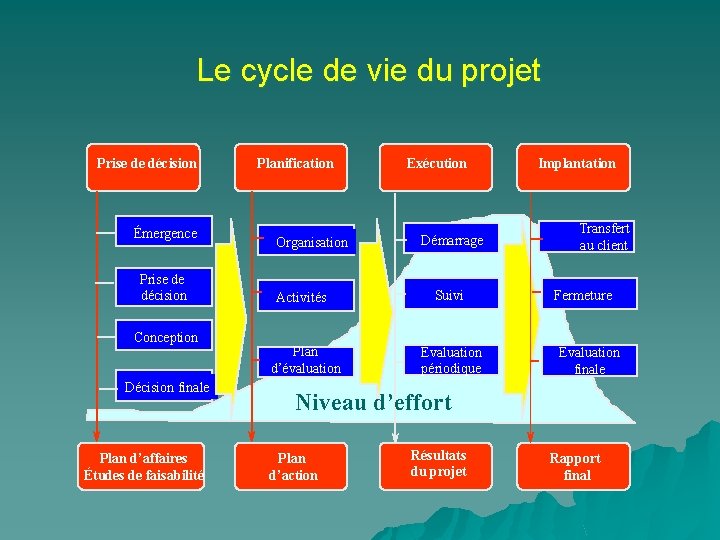 Le cycle de vie du projet

Prise de décision

Émergence

Prise de décision

Conception

Décision finale

Plan d'affaires
Études de faisabilité

Planification

Organisation

Activités

Plan d'évaluation

Plan d'action

Exécution

Démarrage

Suivi

Evaluation périodique

Résultats du projet

Implantation

Transfert au client

Fermeture

Evaluation finale

Rapport final

Niveau d'effort